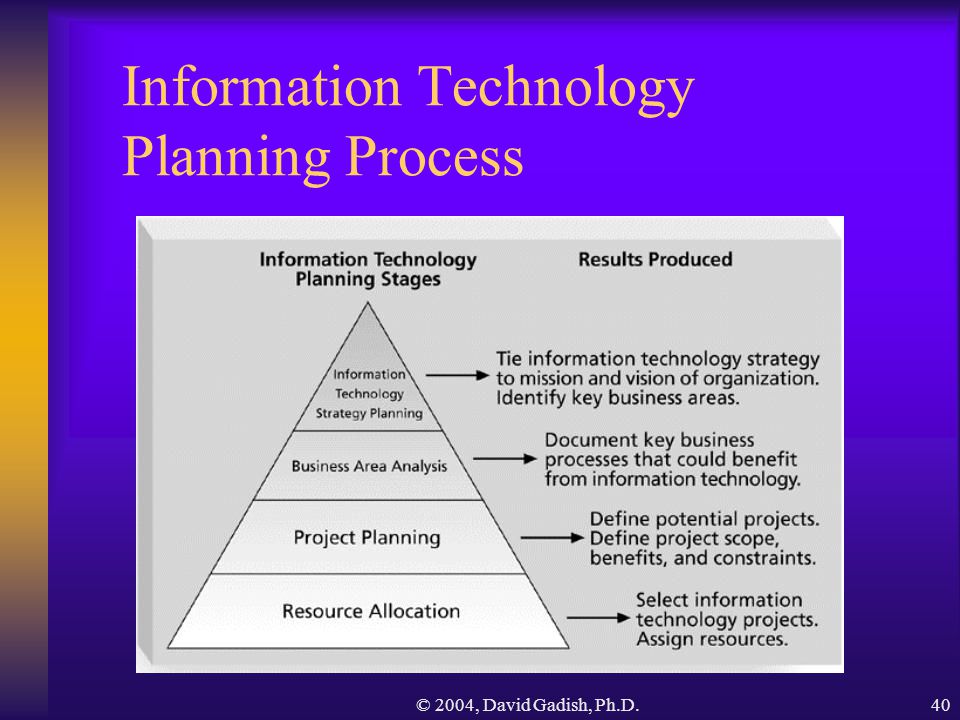 Information Technology Planning Process

Information Technology Planning Stages

Results Produced

Information Technology Strategy Planning

Tie information technology strategy to mission and vision of organization. Identify key business areas.

Business Area Analysis

Document key business processes that could benefit from information technology.

Project Planning

Define potential projects. Define project scope, benefits, and constraints.

Resource Allocation

Select information technology projects. Assign resources.

© 2004, David Gadish, Ph.D.

40